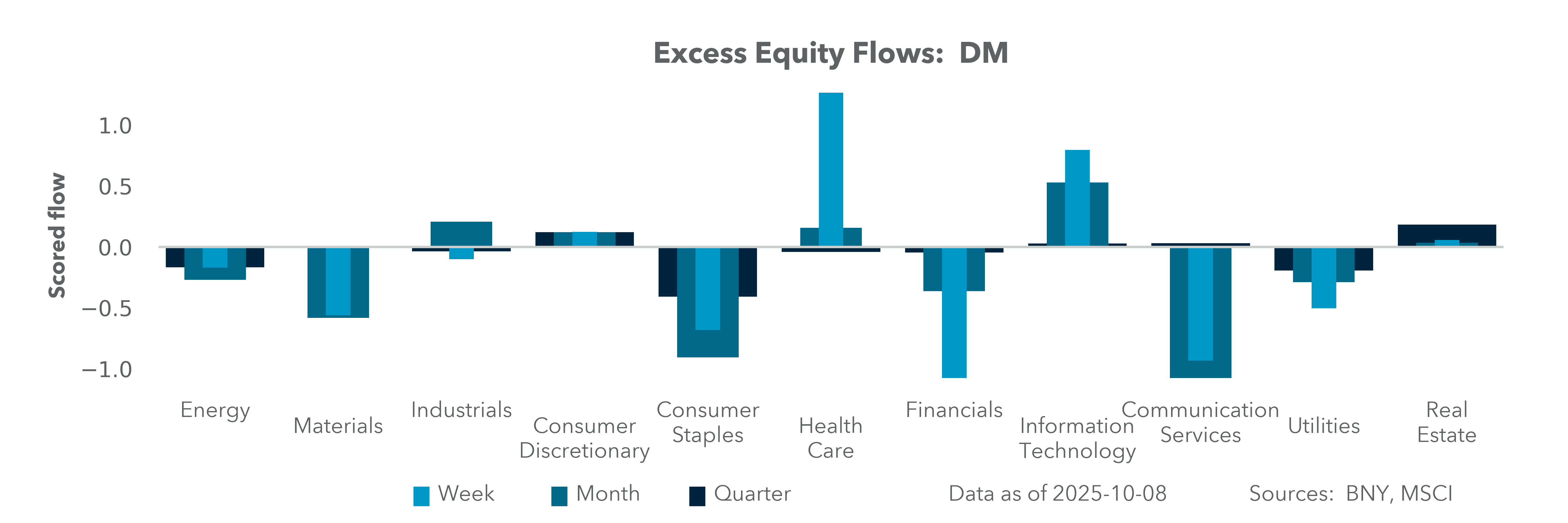 Excess Equity Flows: DM

Scored flow

1.0
0.5
0.0
−0.5
−1.0

Energy
Materials
Industrials
Consumer Discretionary
Consumer Staples
Health Care
Financials
Information Technology
Communication Services
Utilities
Real Estate

Week
Month
Quarter
Data as of 2025-10-08
Sources: BNY, MSCI